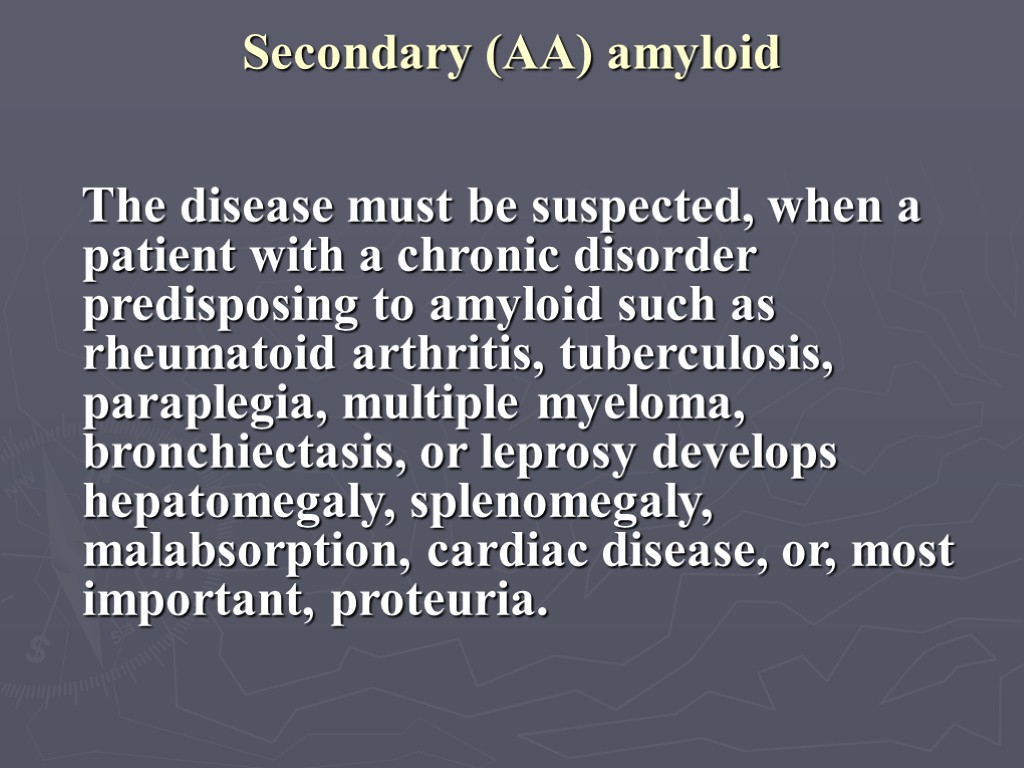 Secondary (AA) amyloid

The disease must be suspected, when a patient with a chronic disorder predisposing to amyloid such as rheumatoid arthritis, tuberculosis, paraplegia, multiple myeloma, bronchiectasis, or leprosy develops hepatomegaly, splenomegaly, malabsorption, cardiac disease, or, most important, proteuria.